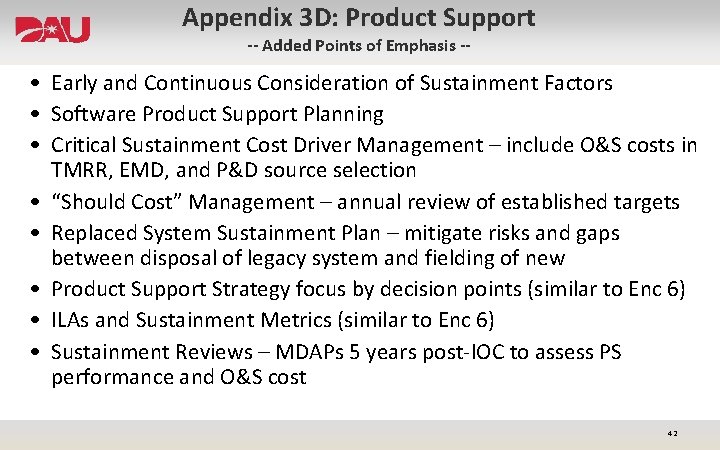 DAU

Appendix 3D: Product Support
-- Added Points of Emphasis --

• Early and Continuous Consideration of Sustainment Factors
• Software Product Support Planning
• Critical Sustainment Cost Driver Management – include O&S costs in TMRR, EMD, and P&D source selection
• "Should Cost" Management – annual review of established targets
• Replaced System Sustainment Plan – mitigate risks and gaps between disposal of legacy system and fielding of new
• Product Support Strategy focus by decision points (similar to Enc 6)
• ILAs and Sustainment Metrics (similar to Enc 6)
• Sustainment Reviews – MDAPs 5 years post-IOC to assess PS performance and O&S cost

42